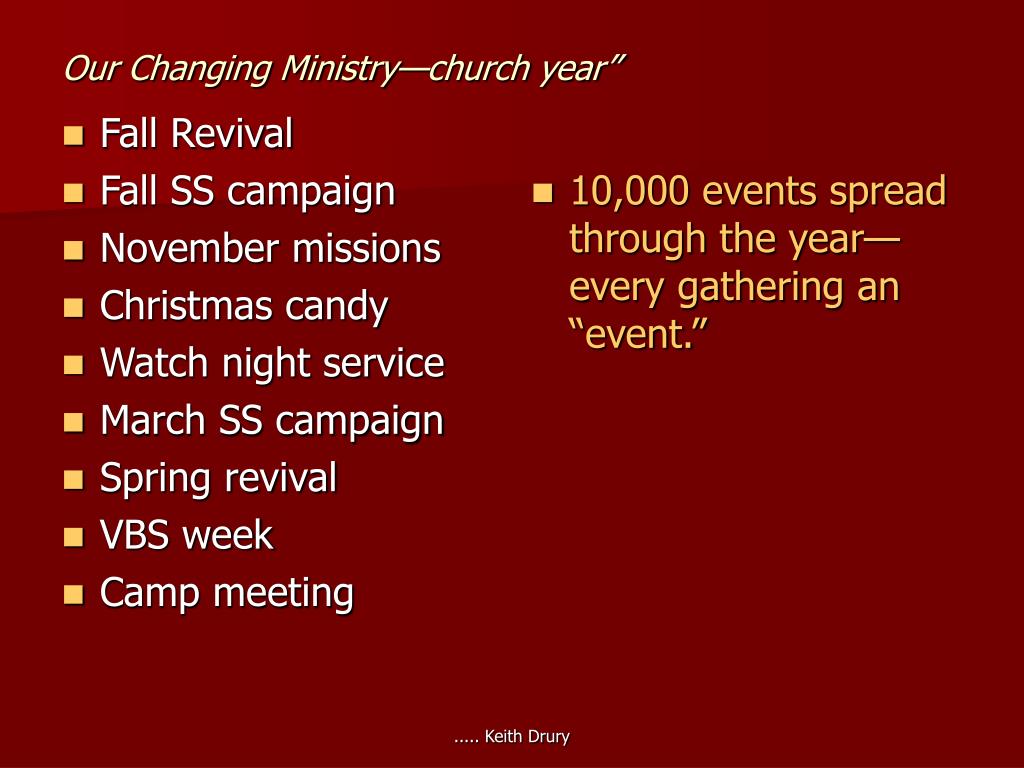 Our Changing Ministry—church year”

- Fall Revival
- Fall SS campaign
- November missions
- Christmas candy
- Watch night service
- March SS campaign
- Spring revival
- VBS week
- Camp meeting

- 10,000 events spread through the year—every gathering an “event.”

….. Keith Drury